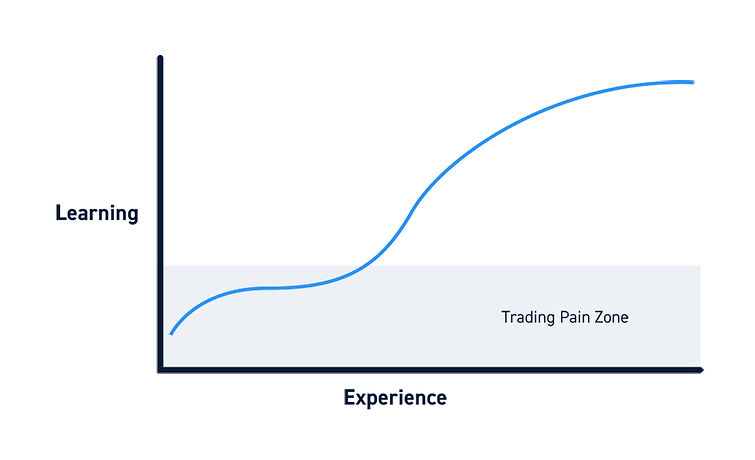 Learning

Trading Pain Zone

Experience